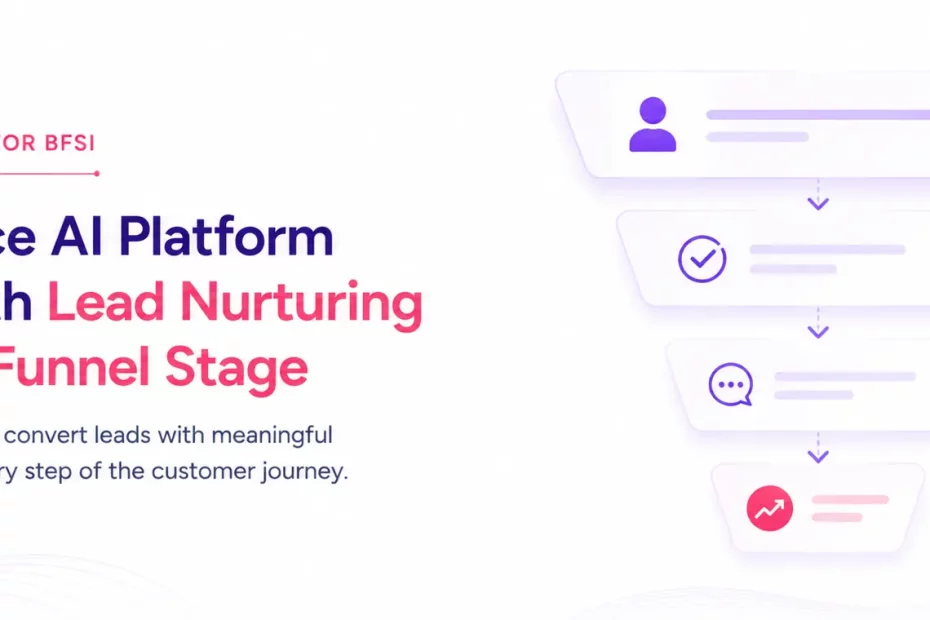 OR BFSI

ce AI Platform
h Lead Nurturing
Funnel Stage

convert leads with meaningful
ry step of the customer journey.